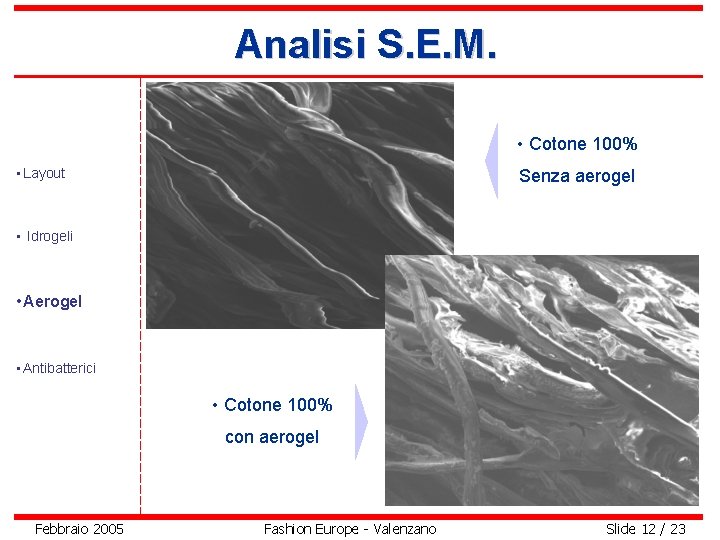 Analisi S.E.M.

• Layout

• Idrogeli

• Aerogel

• Antibatterici

• Cotone 100%
Senza aerogel

• Cotone 100%
con aerogel

Febbraio 2005

Fashion Europe - Valenzano

Slide 12 / 23